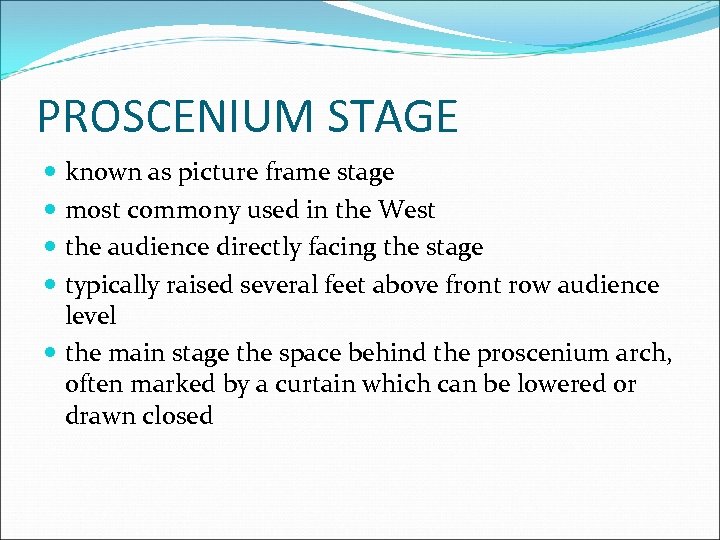 PROSCENIUM STAGE

- known as picture frame stage
- most commony used in the West
- the audience directly facing the stage
- typically raised several feet above front row audience level
- the main stage the space behind the proscenium arch, often marked by a curtain which can be lowered or drawn closed